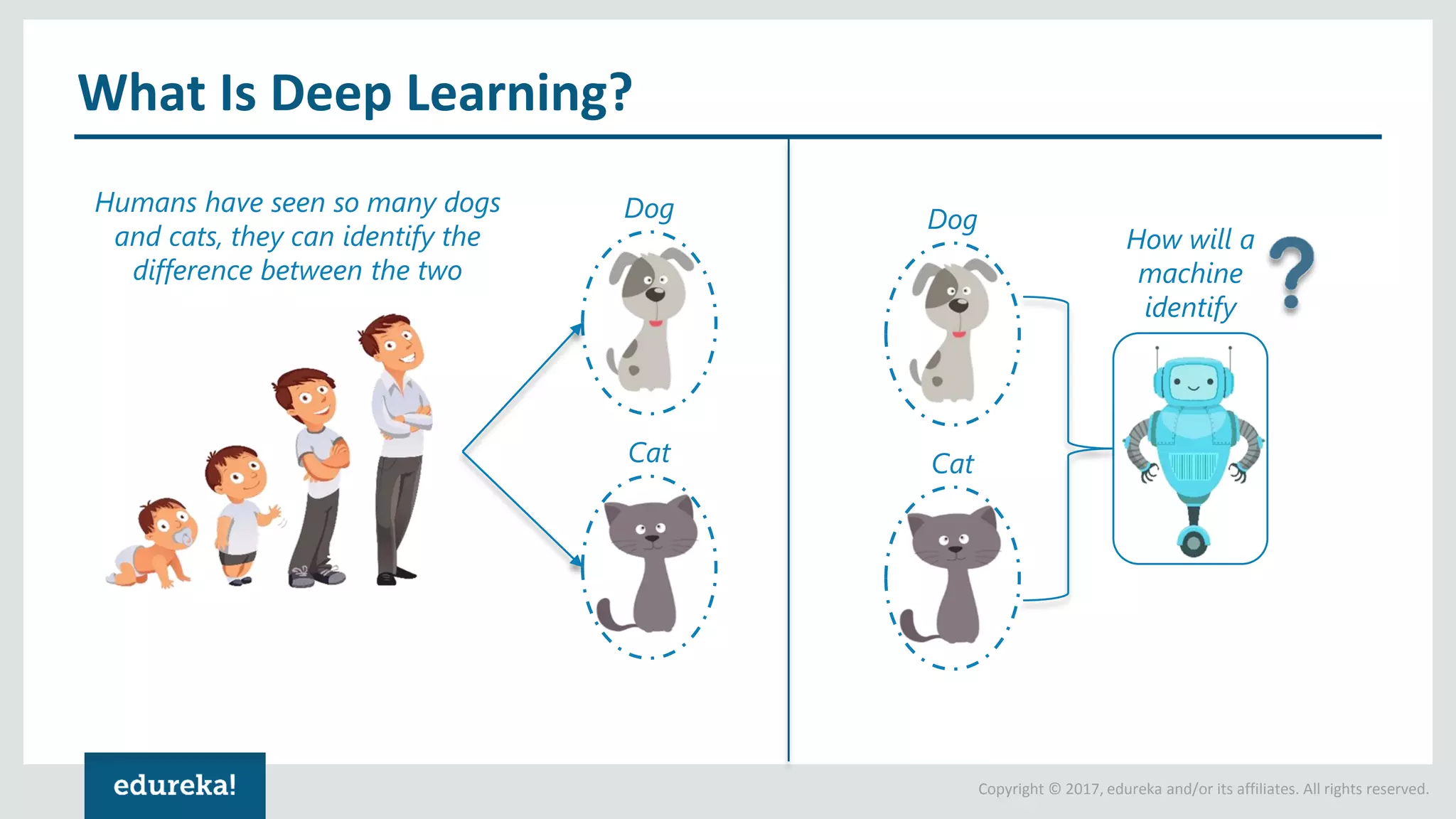 What Is Deep Learning?

Humans have seen so many dogs and cats, they can identify the difference between the two

Dog

Cat

Dog

Cat

How will a machine identify ?

edureka!

Copyright © 2017, edureka and/or its affiliates. All rights reserved.